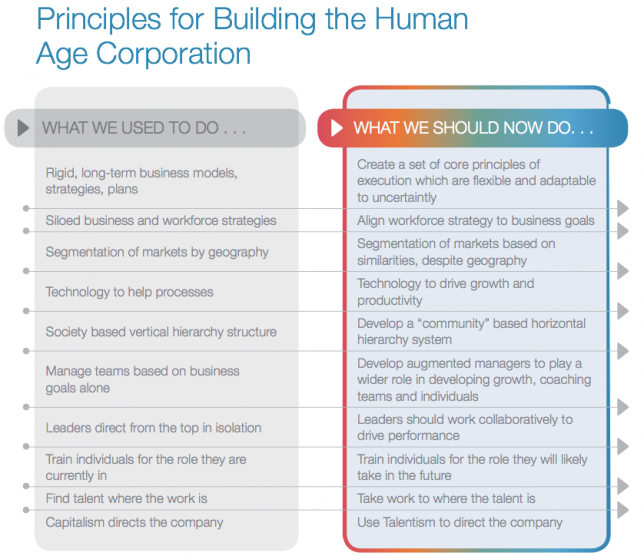 Principles for Building the Human Age Corporation

| WHAT WE USED TO DO . . . | WHAT WE SHOULD NOW DO. . . |
|---|---|
| Rigid, long-term business models, strategies, plans | Create a set of core principles of execution which are flexible and adaptable to uncertaintly |
| Siloed business and workforce strategies | Align workforce strategy to business goals |
| Segmentation of markets by geography | Segmentation of markets based on similarities, despite geography |
| Technology to help processes | Technology to drive growth and productivity |
| Society based vertical hierarchy structure | Develop a "community" based horizontal hierarchy system |
| Manage teams based on business goals alone | Develop augmented managers to play a wider role in developing growth, coaching teams and individuals |
| Leaders direct from the top in isolation | Leaders should work collaboratively to drive performance |
| Train individuals for the role they are currently in | Train individuals for the role they will likely take in the future |
| Find talent where the work is | Take work to where the talent is |
| Capitalism directs the company | Use Talentism to direct the company |